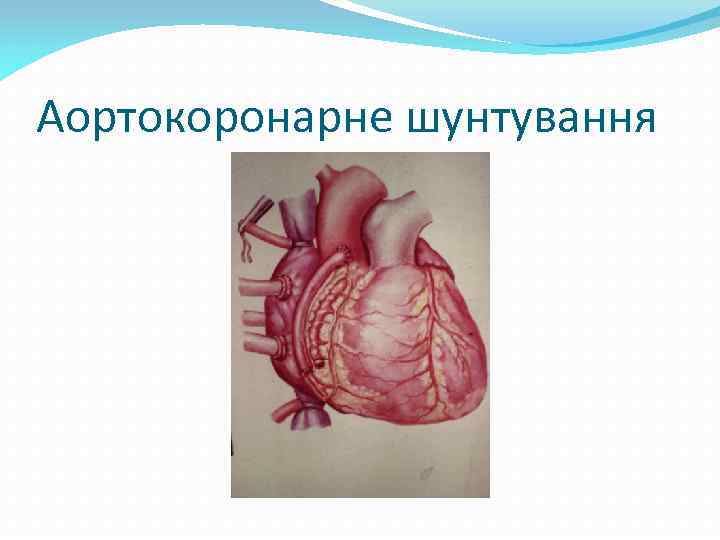 Аортокоронарне шунтування